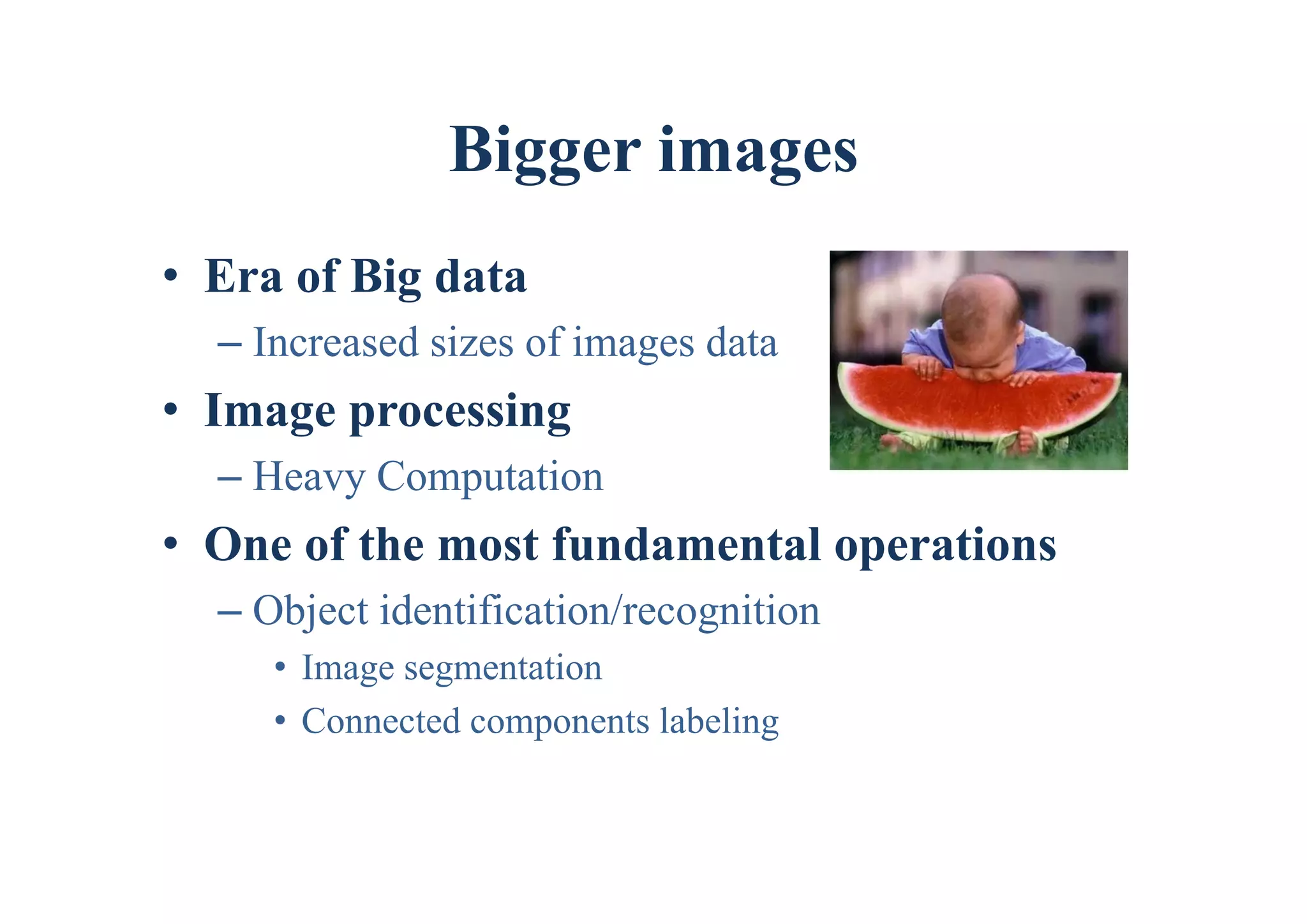 Bigger images

• Era of Big data
– Increased sizes of images data
• Image processing
– Heavy Computation
• One of the most fundamental operations
– Object identification/recognition
• Image segmentation
• Connected components labeling